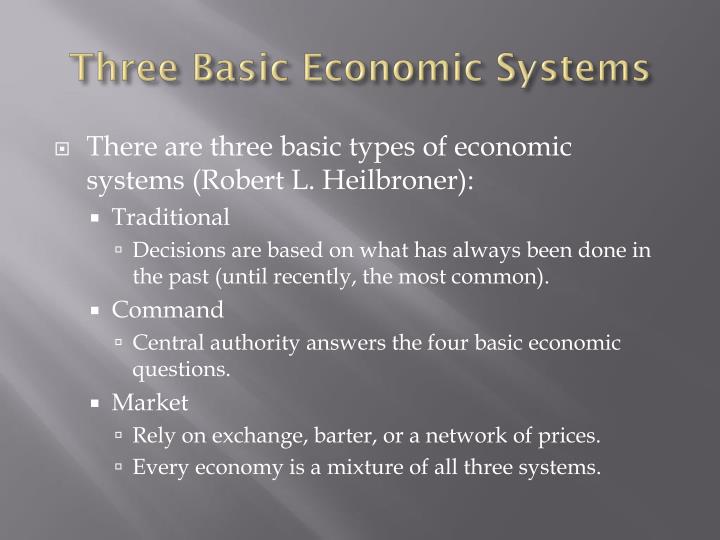 Three Basic Economic Systems

There are three basic types of economic systems (Robert L. Heilbroner):

Traditional

Decisions are based on what has always been done in the past (until recently, the most common).

Command

Central authority answers the four basic economic questions.

Market

Rely on exchange, barter, or a network of prices.

Every economy is a mixture of all three systems.